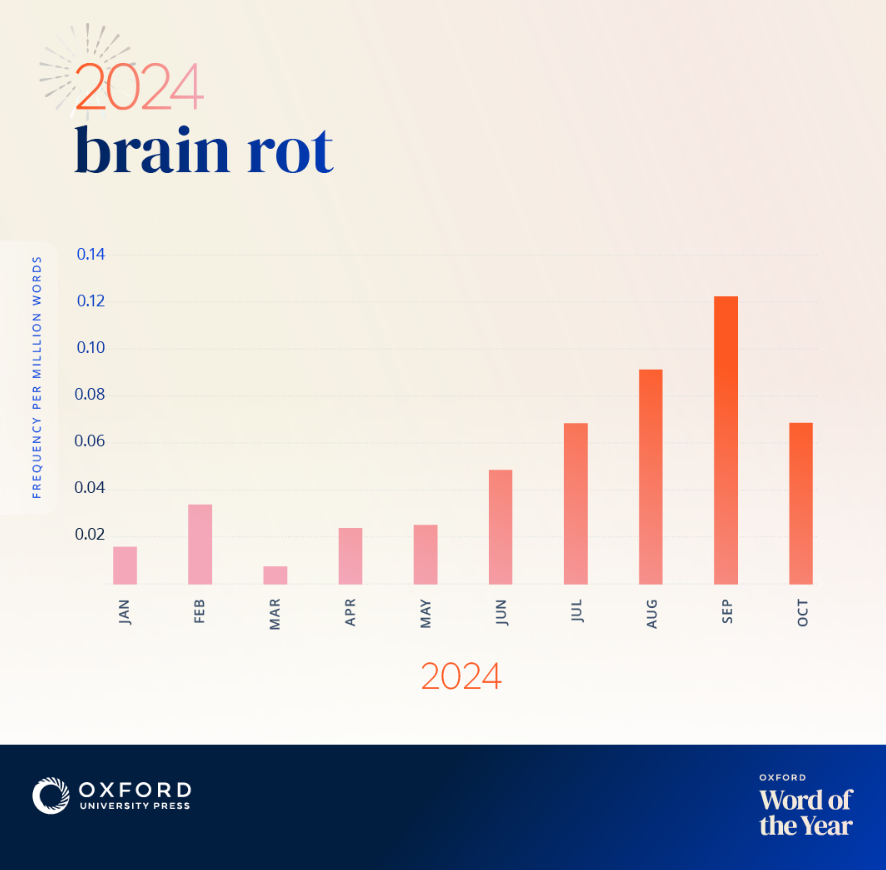 2024
brain rot

FREQUENCY PER MILLION WORDS

0.14
0.12
0.10
0.08
0.06
0.04
0.02

JAN FEB MAR APR MAY JUN JUL AUG SEP OCT

2024

OXFORD
UNIVERSITY PRESS

OXFORD
Word of the Year